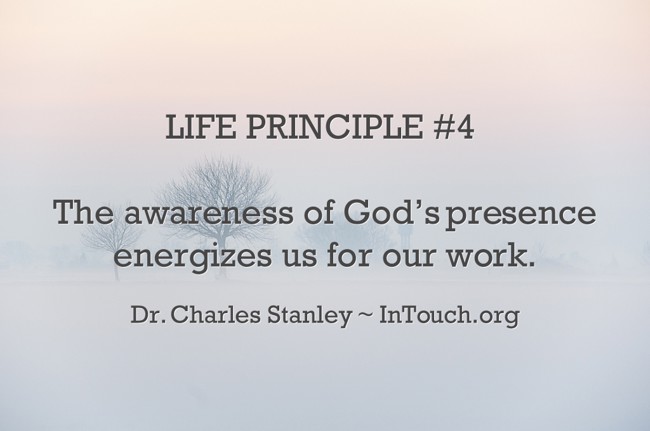 LIFE PRINCIPLE #4

The awareness of God's presence energizes us for our work.

Dr. Charles Stanley ~ InTouch.org